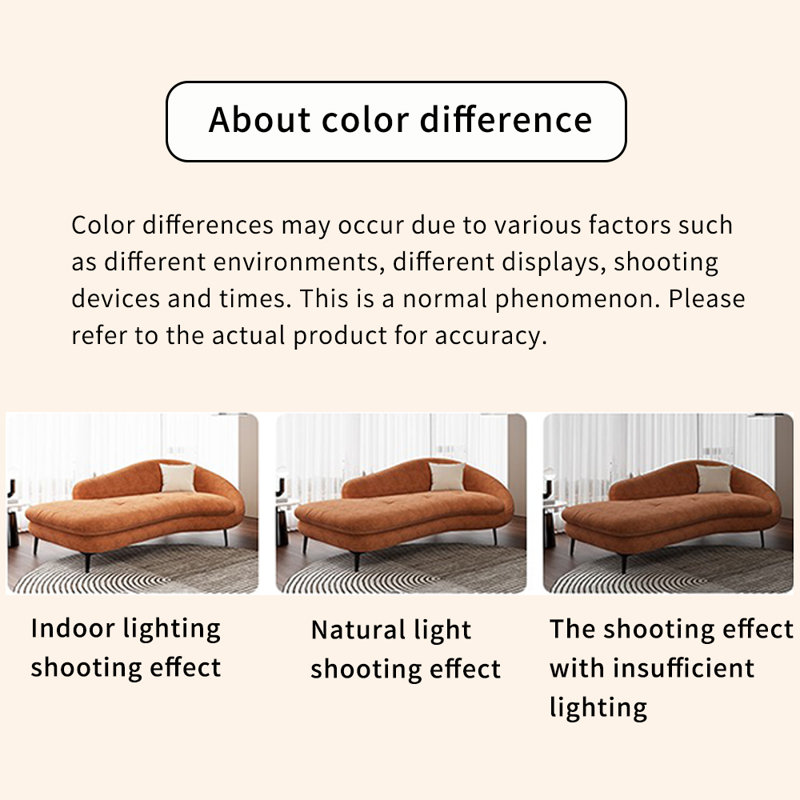 About color difference

Color differences may occur due to various factors such as different environments, different displays, shooting devices and times. This is a normal phenomenon. Please refer to the actual product for accuracy.

Indoor lighting shooting effect

Natural light shooting effect

The shooting effect with insufficient lighting